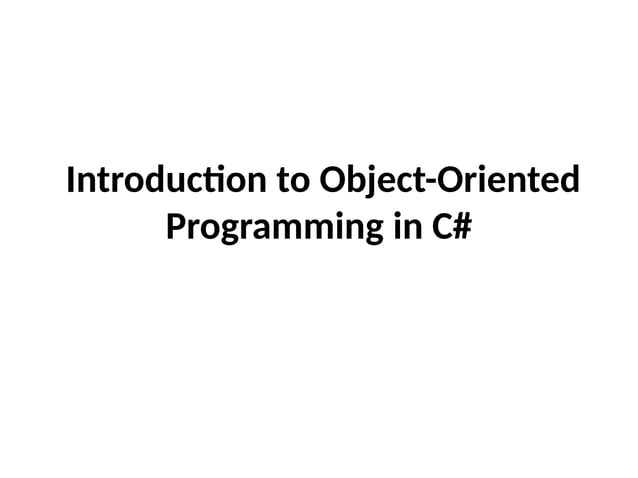 Introduction to Object-Oriented Programming in C#